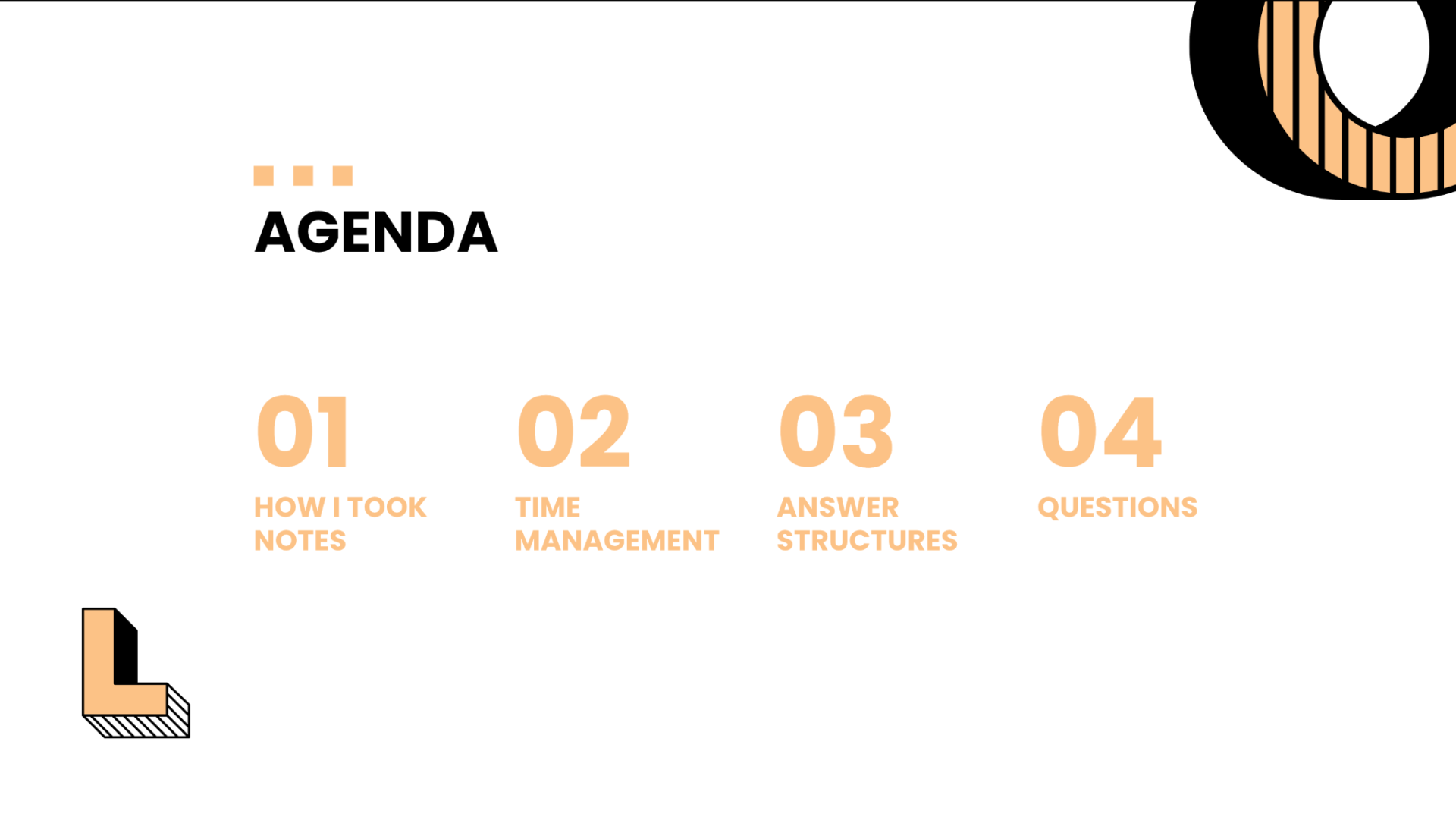 AGENDA

01
HOW I TOOK NOTES

02
TIME MANAGEMENT

03
ANSWER STRUCTURES

04
QUESTIONS